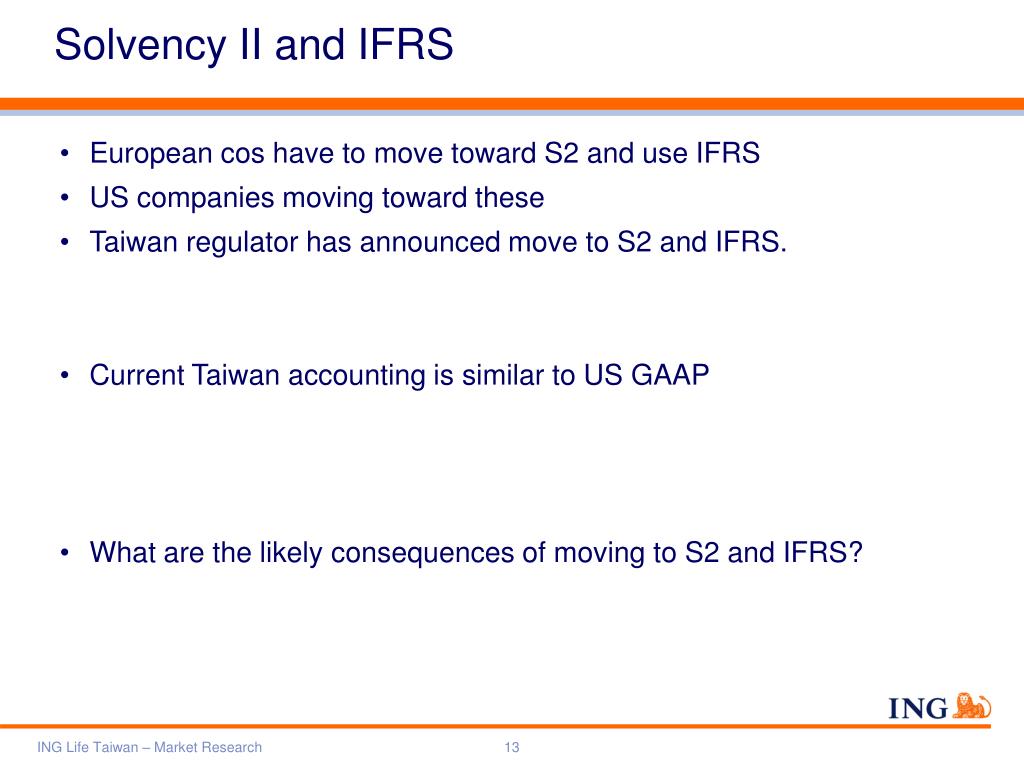 Solvency II and IFRS

• European cos have to move toward S2 and use IFRS
• US companies moving toward these
• Taiwan regulator has announced move to S2 and IFRS.

• Current Taiwan accounting is similar to US GAAP

• What are the likely consequences of moving to S2 and IFRS?

ING

ING Life Taiwan – Market Research

13